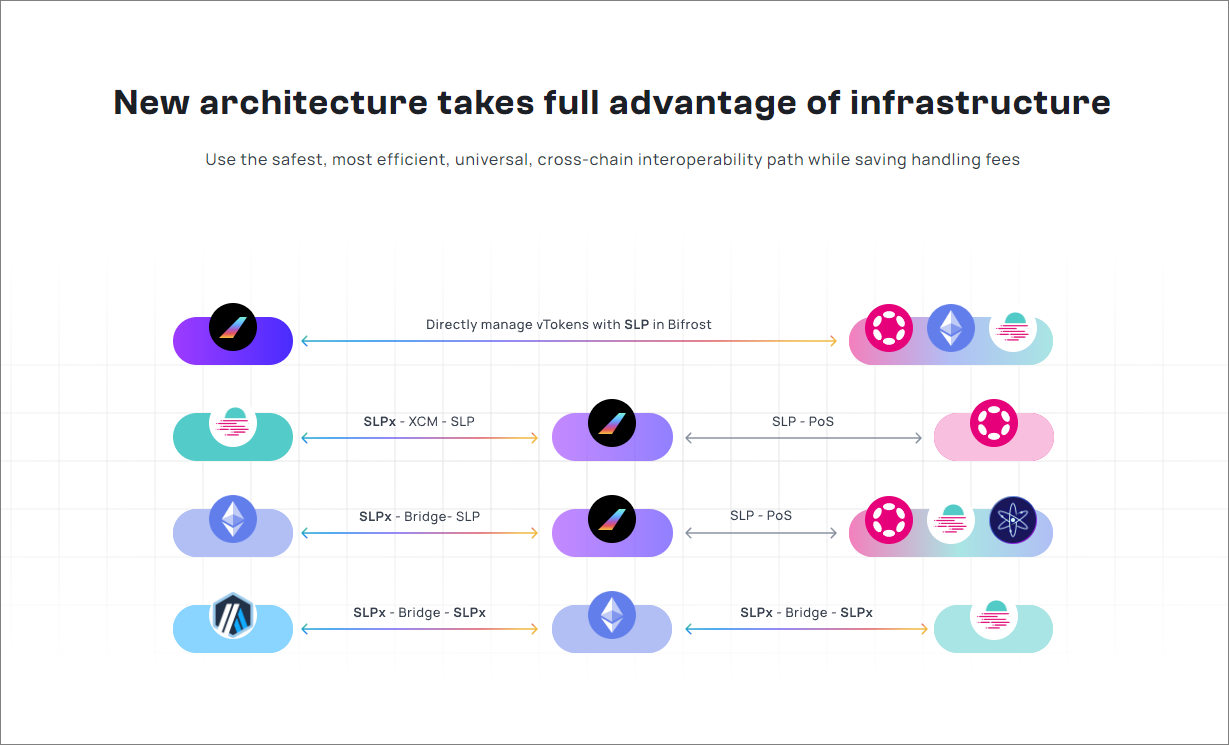 New architecture takes full advantage of infrastructure

Use the safest, most efficient, universal, cross-chain interoperability path while saving handling fees

Directly manage vTokens with SLP in Bifrost

SLPx - XCM - SLP

SLP - PoS

SLPx - Bridge- SLP

SLP - PoS

SLPx - Bridge - SLPx

SLPx - Bridge - SLPx